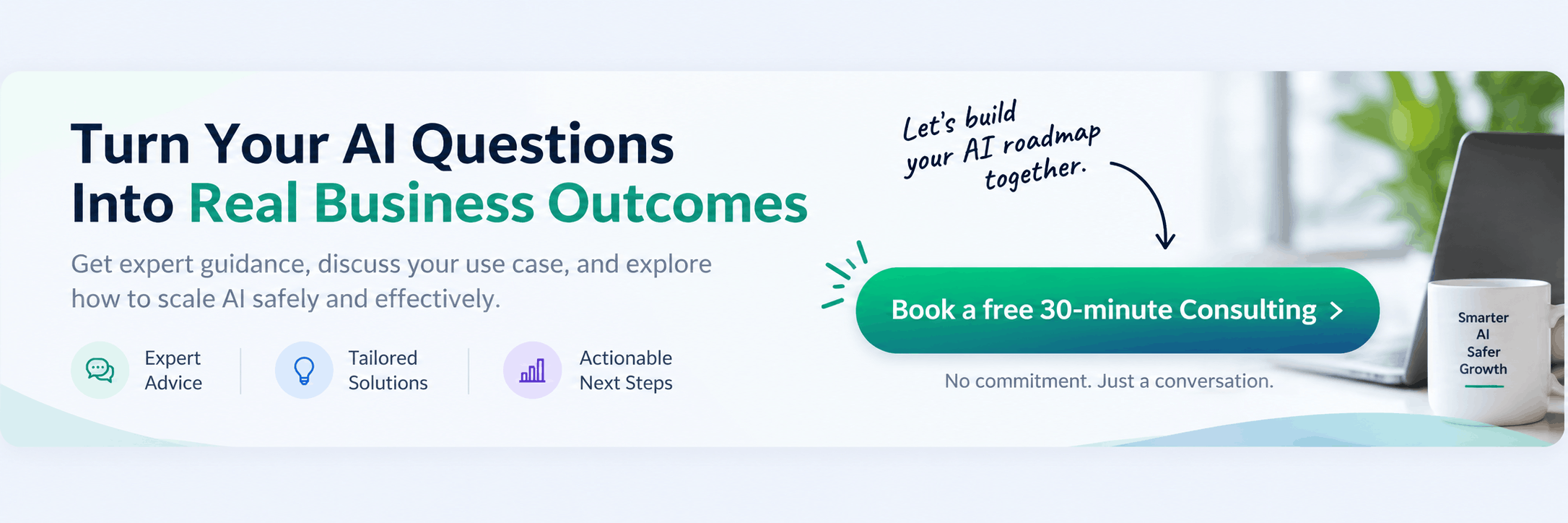 Turn Your AI Questions Into Real Business Outcomes

Get expert guidance, discuss your use case, and explore how to scale AI safely and effectively.

Expert Advice

Tailored Solutions

Actionable Next Steps

Let's build your AI roadmap together.

Book a free 30-minute Consulting >

No commitment. Just a conversation.

Smarter AI Safer Growth